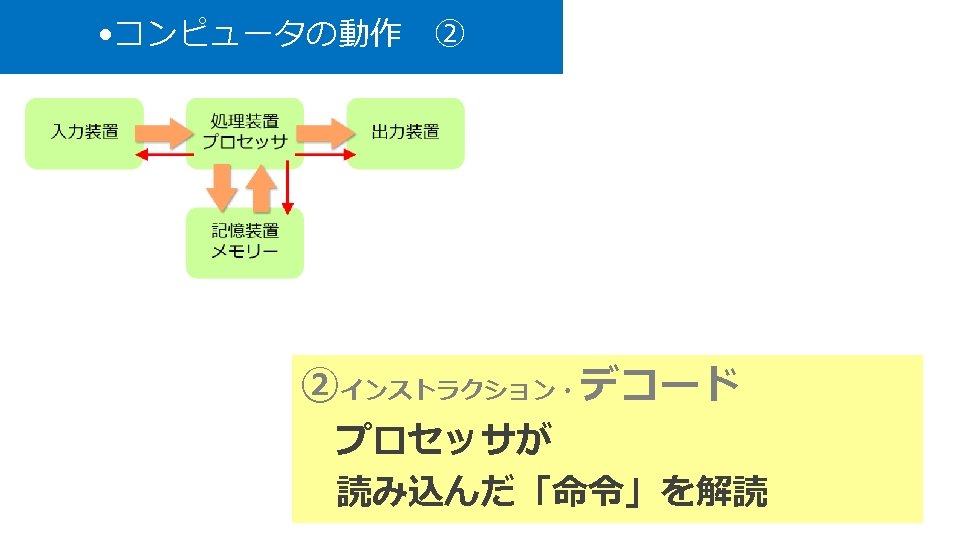 •コンピュータの動作　②

入力装置

処理装置
プロセッサ

出力装置

記憶装置
メモリー

②インストラクション・デコード
プロセッサが
読み込んだ「命令」を解読